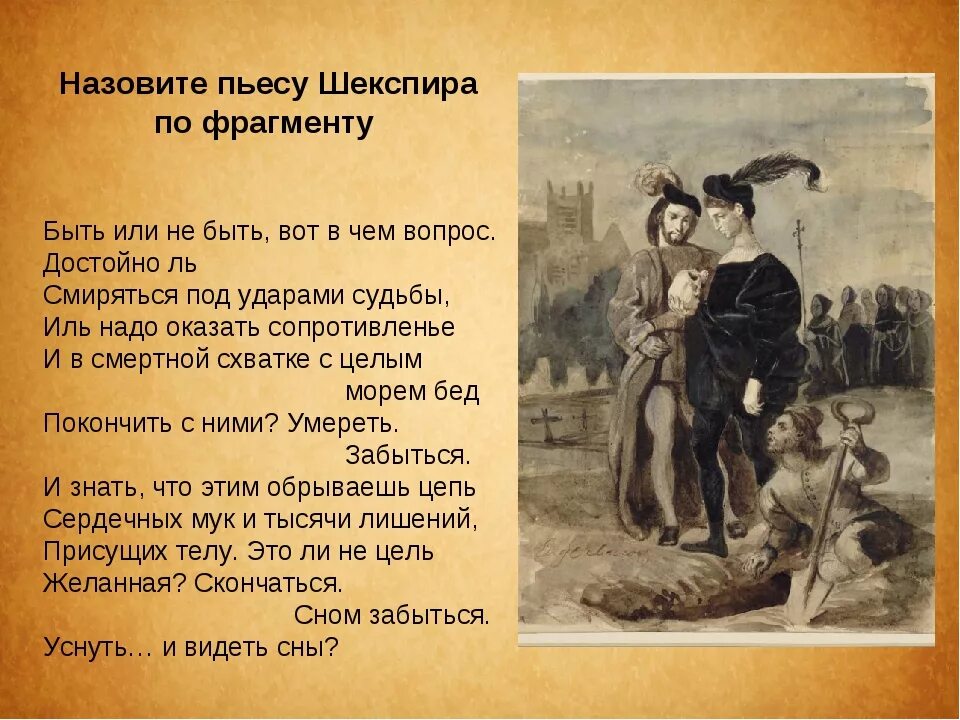 Назовите пьесу Шекспира по фрагменту

Быть или не быть, вот в чем вопрос.
Достойно ль
Смиряться под ударами судьбы,
Иль надо оказать сопротивленье
И в смертной схватке с целым
морем бед
Покончить с ними? Умереть.
Забыться.
И знать, что этим обрываешь цепь
Сердечных мук и тысячи лишений,
Присущих телу. Это ли не цель
Желанная? Скончаться.
Сном забыться.
Уснуть… и видеть сны?